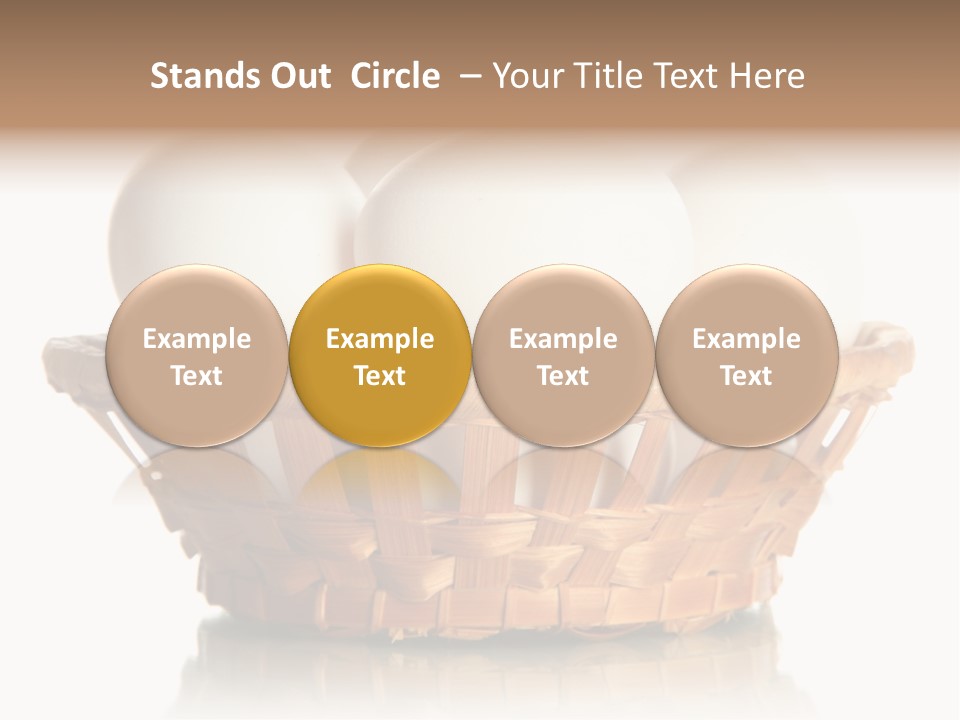 Stands Out Circle – Your Title Text Here

Example Text

Example Text

Example Text

Example Text